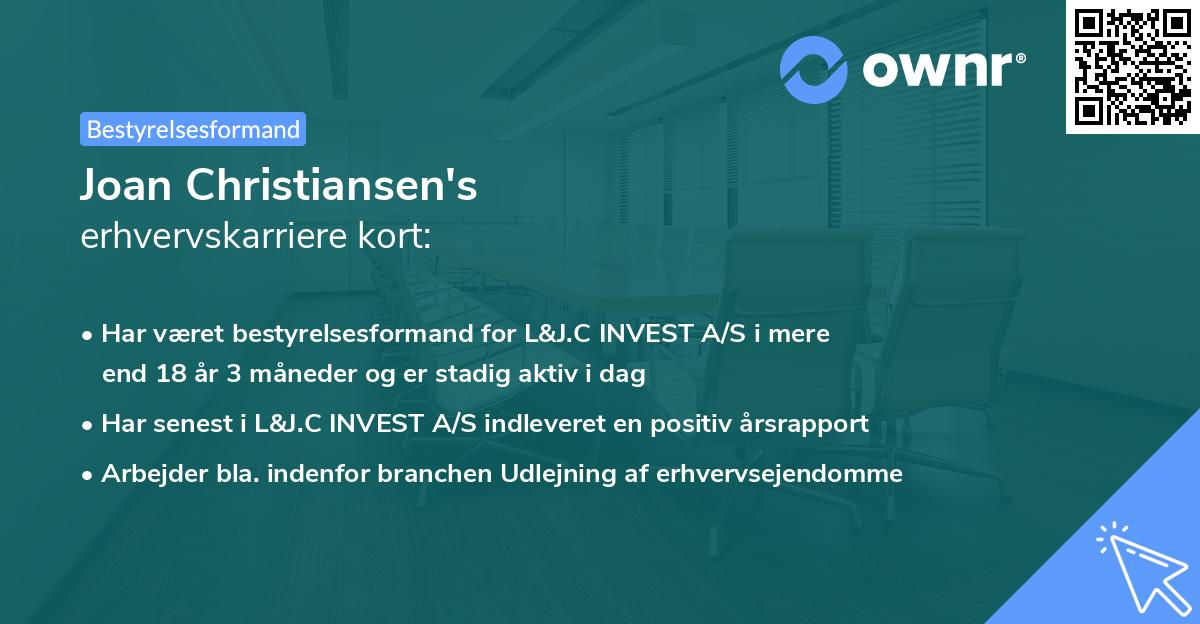 ownr®

Bestyrelsesformand

Joan Christiansen's
erhvervskarriere kort:

• Har været bestyrelsesformand for L&J.C INVEST A/S i mere end 18 år 3 måneder og er stadig aktiv i dag
• Har senest i L&J.C INVEST A/S indleveret en positiv årsrapport
• Arbejder bla. indenfor branchen Udlejning af erhvervsejendomme